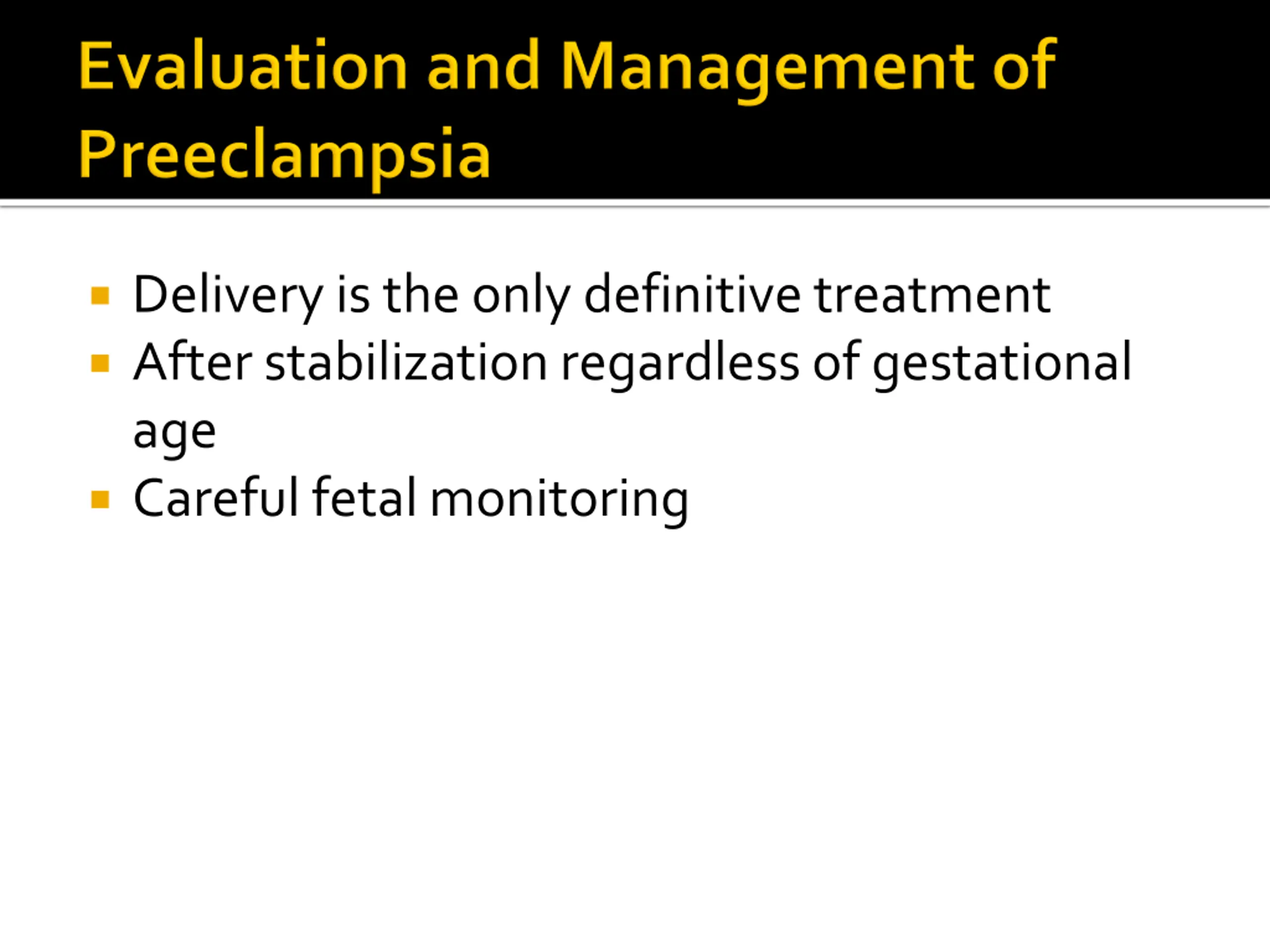 Evaluation and Management of Preeclampsia

- Delivery is the only definitive treatment
- After stabilization regardless of gestational age
- Careful fetal monitoring